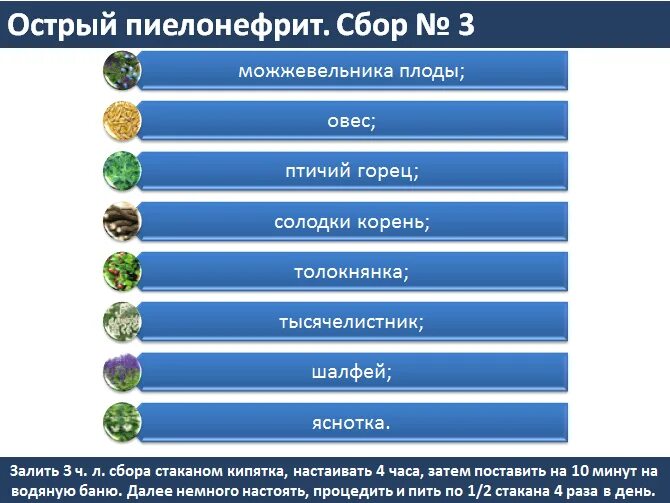 Острый пиелонефрит. Сбор № 3

можжевельника плоды;

овес;

птичий горец;

солодки корень;

толокнянка;

тысячелистник;

шалфей;

яснотка.

Залить 3 ч. л. сбора стаканом кипятка, настаивать 4 часа, затем поставить на 10 минут на водяную баню. Далее немного настоять, процедить и пить по 1/2 стакана 4 раза в день.